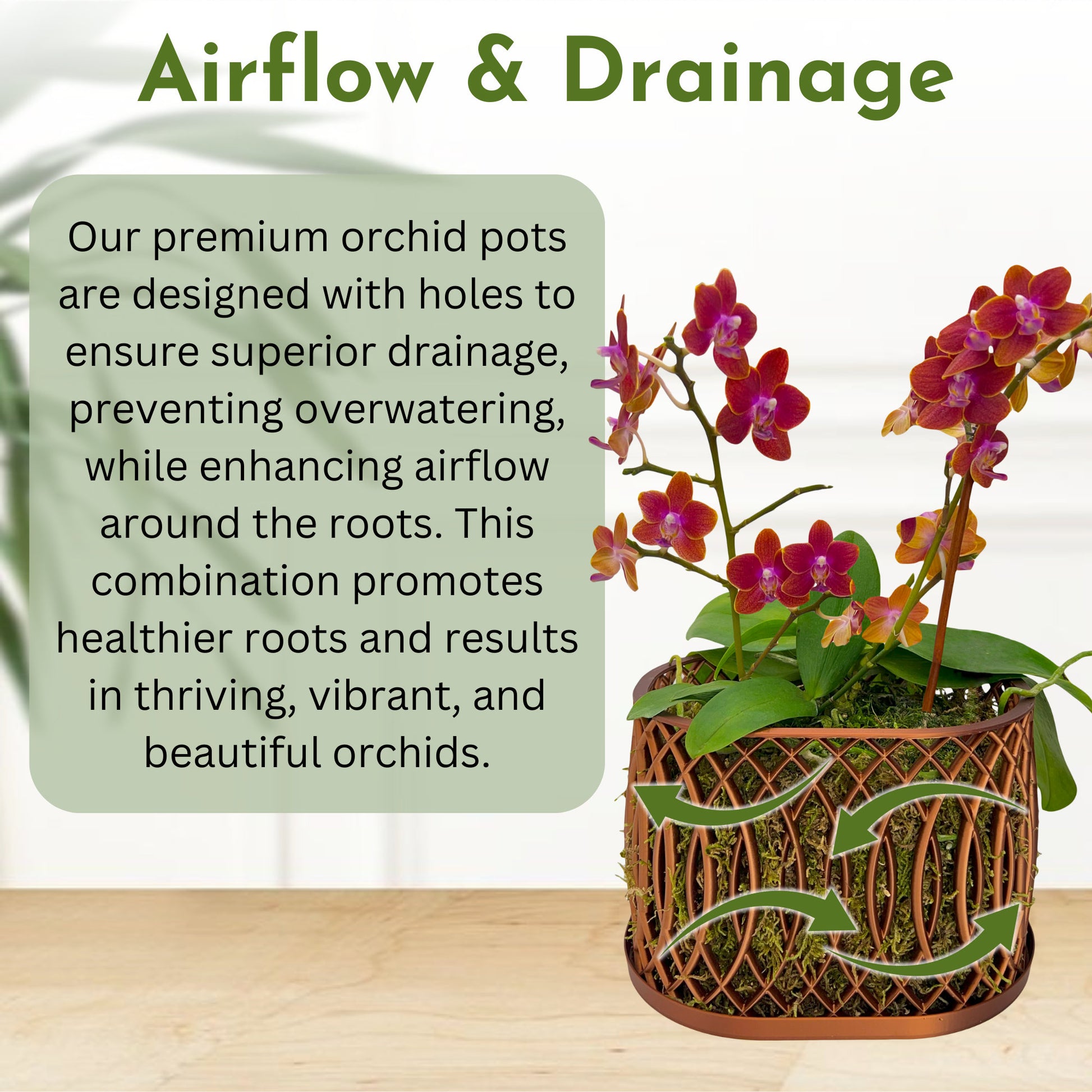 Airflow & Drainage

Our premium orchid pots are designed with holes to ensure superior drainage, preventing overwatering, while enhancing airflow around the roots. This combination promotes healthier roots and results in thriving, vibrant, and beautiful orchids.